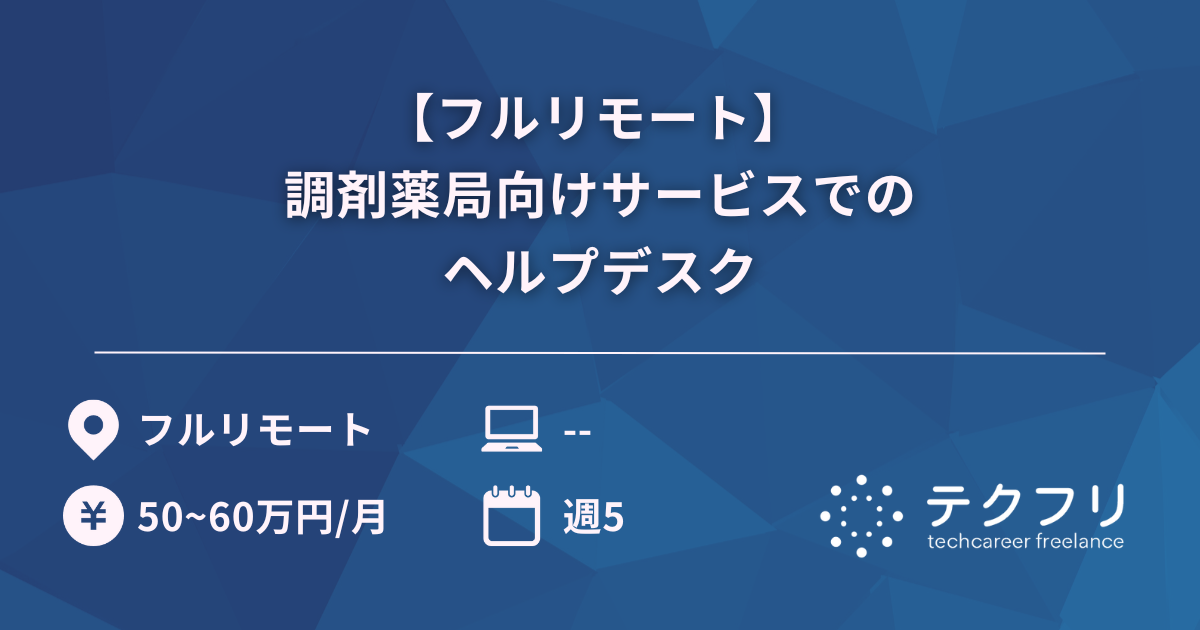 【フルリモート】
調剤薬局向けサービスでの
ヘルプデスク

フルリモート

--

¥

50~60万円/月

週5

テクフリ
techcareer freelance